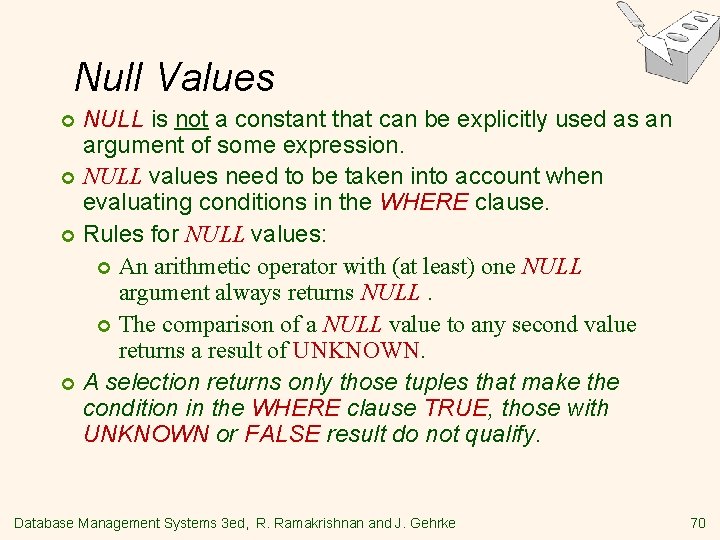 Null Values

NULL is not a constant that can be explicitly used as an argument of some expression.

NULL values need to be taken into account when evaluating conditions in the WHERE clause.

Rules for NULL values:

An arithmetic operator with (at least) one NULL argument always returns NULL .

The comparison of a NULL value to any second value returns a result of UNKNOWN.

A selection returns only those tuples that make the condition in the WHERE clause TRUE, those with UNKNOWN or FALSE result do not qualify.

Database Management Systems 3ed, R. Ramakrishnan and J. Gehrke 70